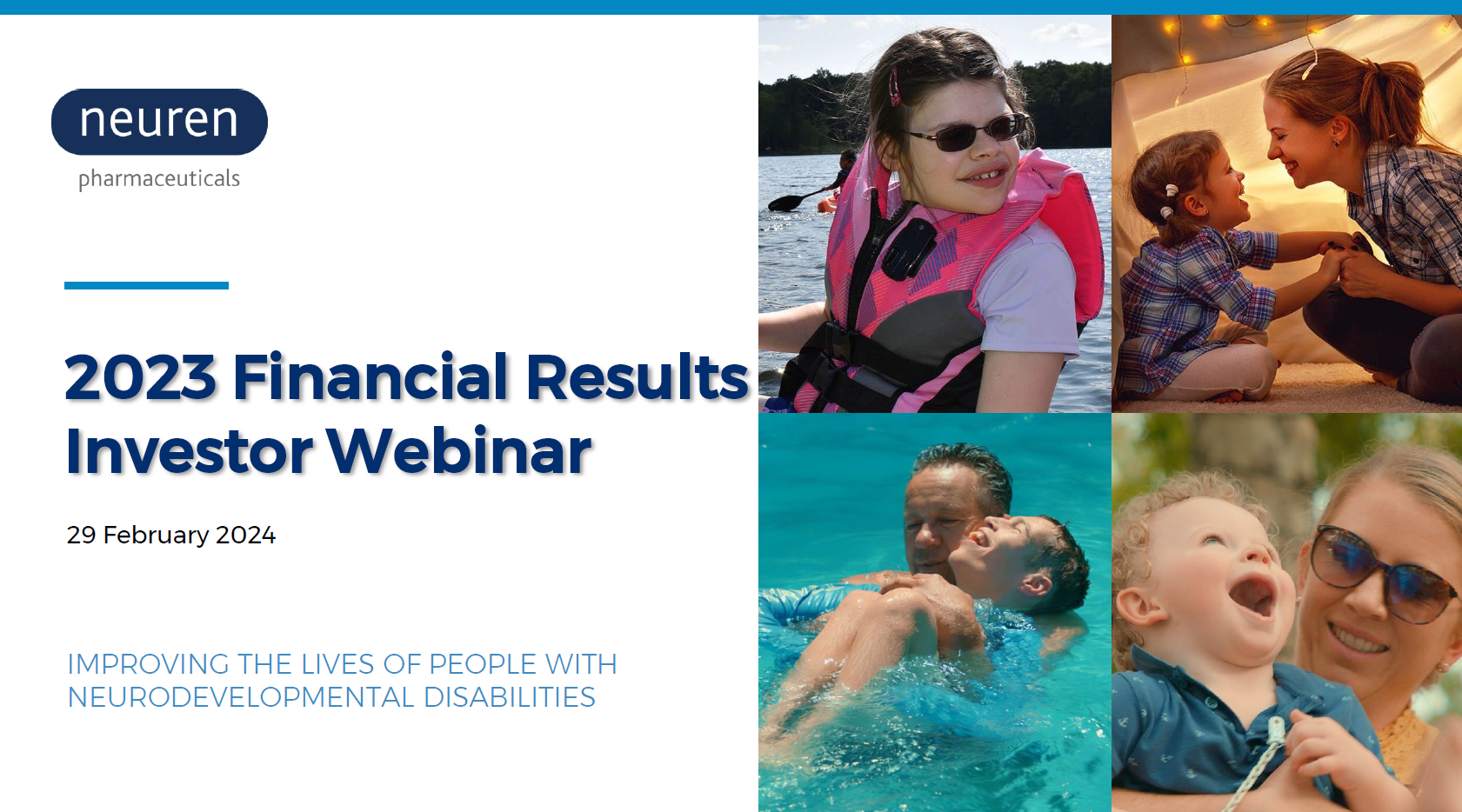 neuren
pharmaceuticals

2023 Financial Results Investor Webinar

29 February 2024

IMPROVING THE LIVES OF PEOPLE WITH NEURODEVELOPMENTAL DISABILITIES